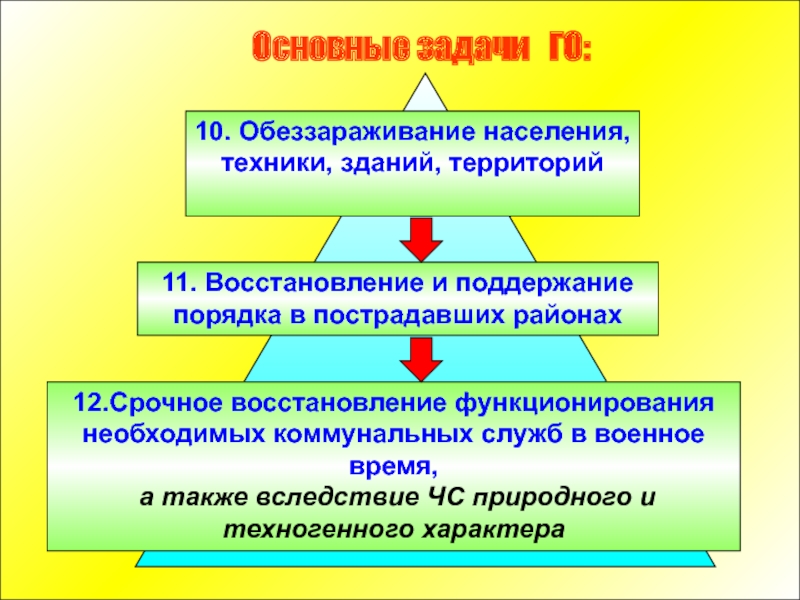 Основные задачи ГО:

10. Обеззараживание населения, техники, зданий, территорий

11. Восстановление и поддержание порядка в пострадавших районах

12.Срочное восстановление функционирования необходимых коммунальных служб в военное время,
а также вследствие ЧС природного и техногенного характера